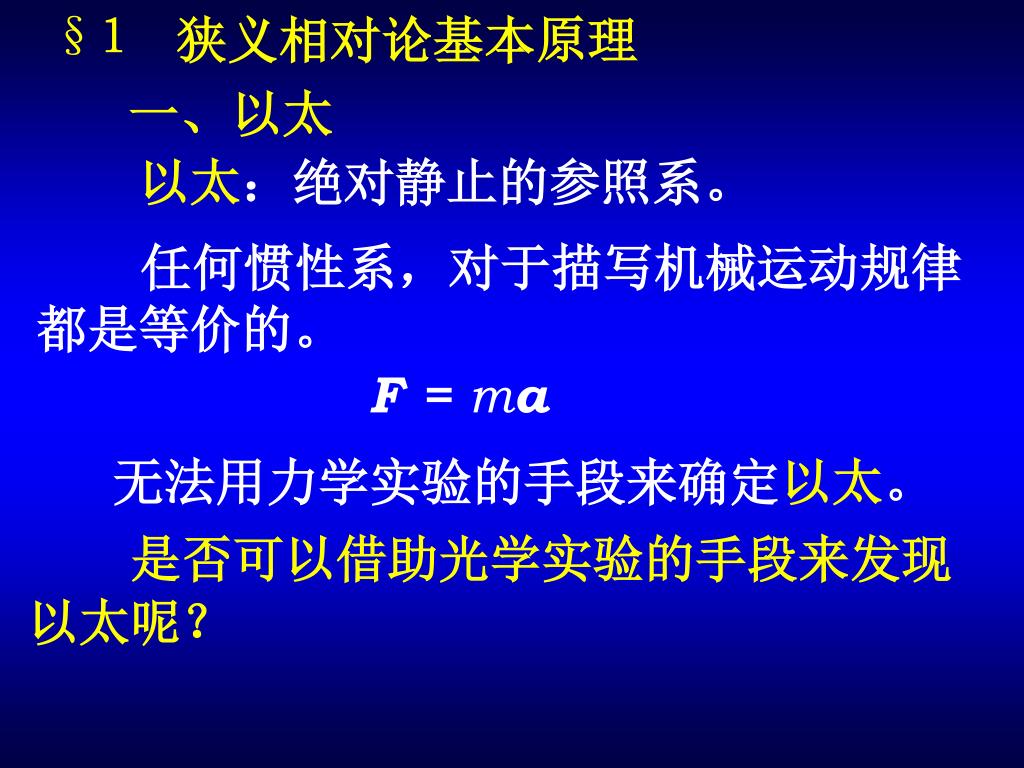 §1 狭义相对论基本原理

一、以太

以太：绝对静止的参照系。

任何惯性系，对于描写机械运动规律都是等价的。

$\boldsymbol{F} = m\boldsymbol{a}$

无法用力学实验的手段来确定以太。

是否可以借助光学实验的手段来发现以太呢？